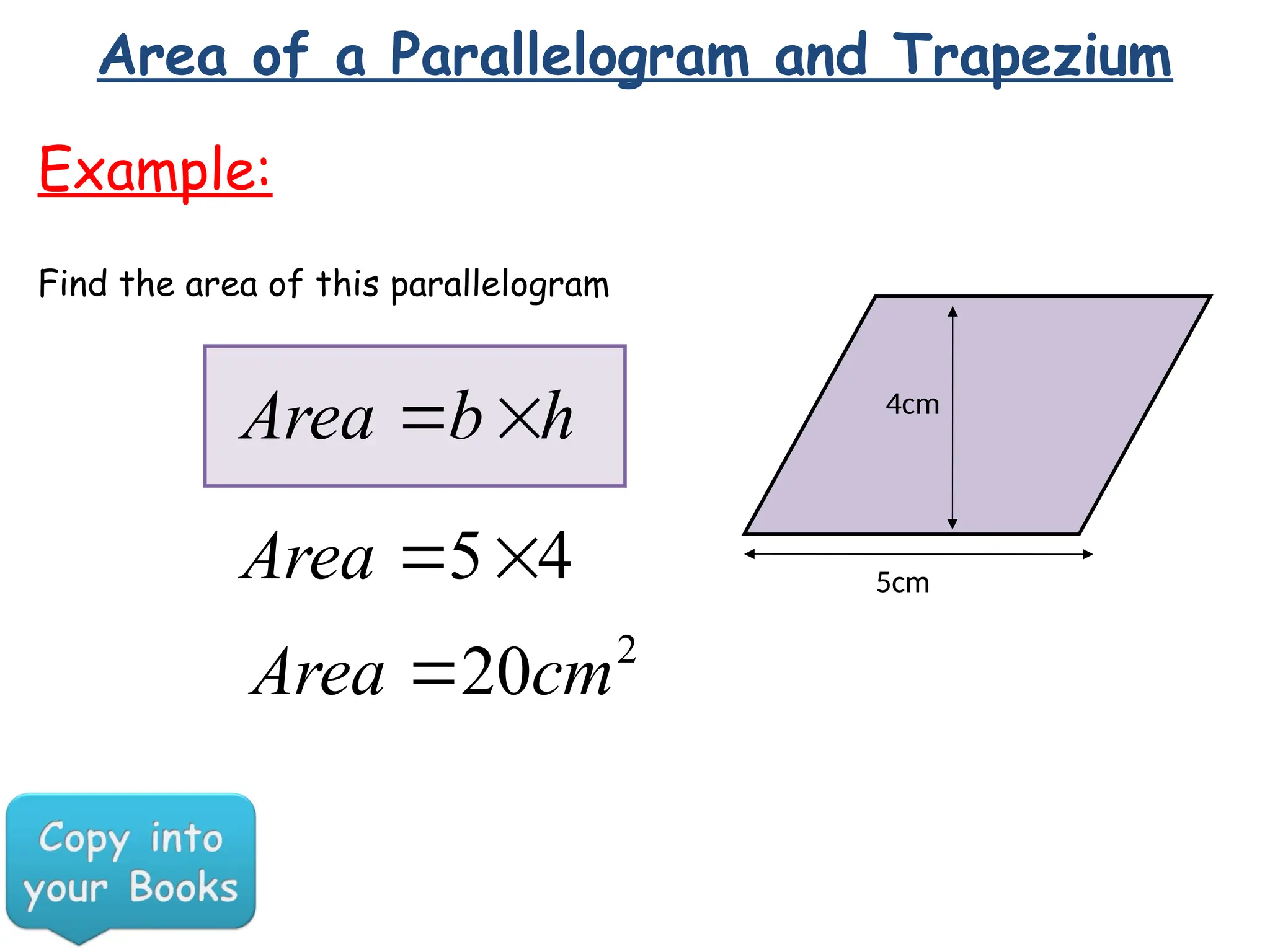 Area of a Parallelogram and Trapezium

Example:

Find the area of this parallelogram

$Area = b \times h$

$Area = 5 \times 4$

$Area = 20cm^2$

4cm

5cm

Copy into your Books